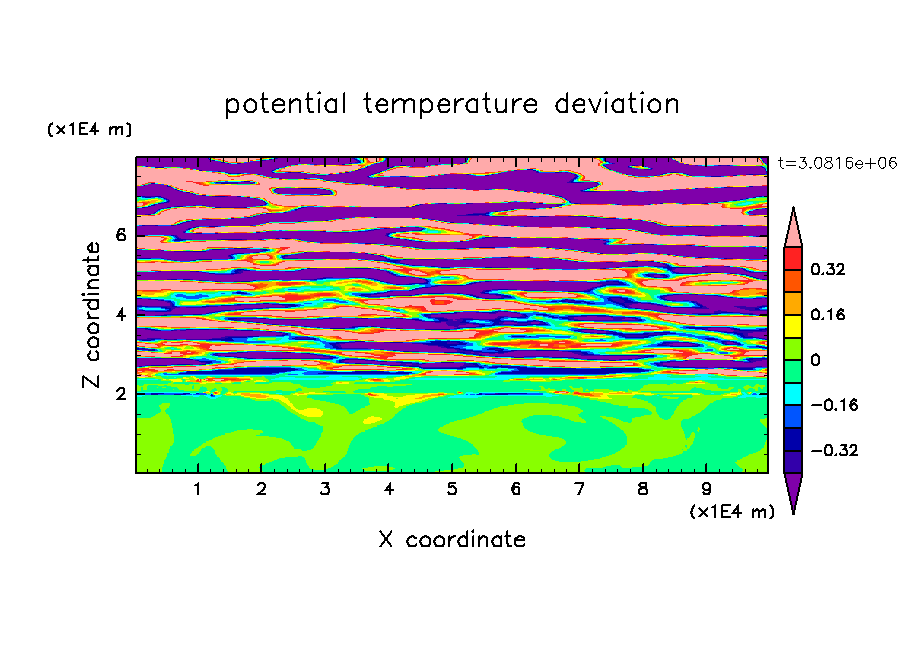 potential temperature deviation

(x1E4 m)

t=3.0816e+06

Z coordinate

6
4
2

0.32
0.16
0
−0.16
−0.32

1 2 3 4 5 6 7 8 9

(x1E4 m)

X coordinate